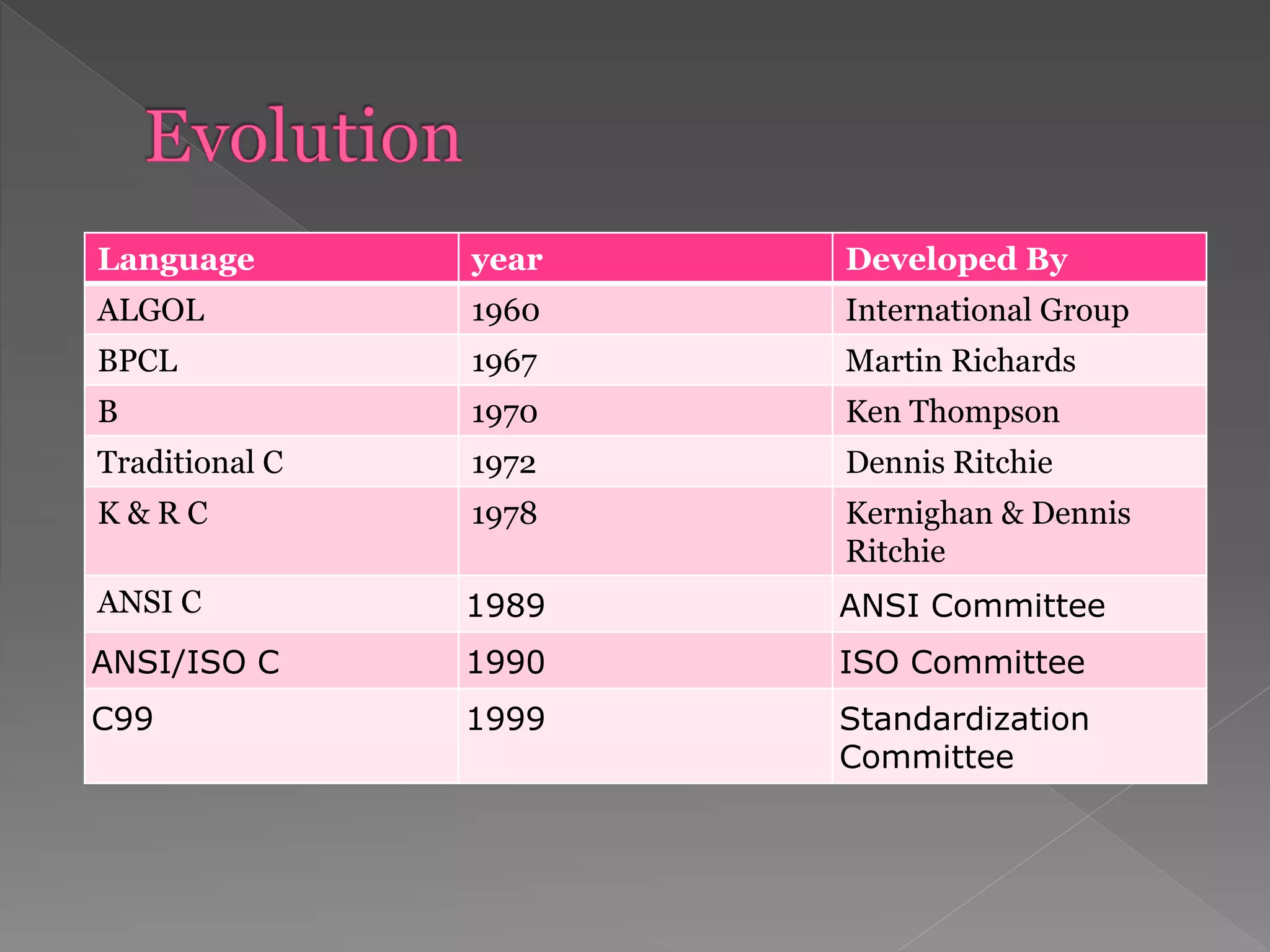 Evolution

| Language | year | Developed By |
|---|---|---|
| ALGOL | 1960 | International Group |
| BPCL | 1967 | Martin Richards |
| B | 1970 | Ken Thompson |
| Traditional C | 1972 | Dennis Ritchie |
| K & R C | 1978 | Kernighan & Dennis Ritchie |
| ANSI C | 1989 | ANSI Committee |
| ANSI/ISO C | 1990 | ISO Committee |
| C99 | 1999 | Standardization Committee |